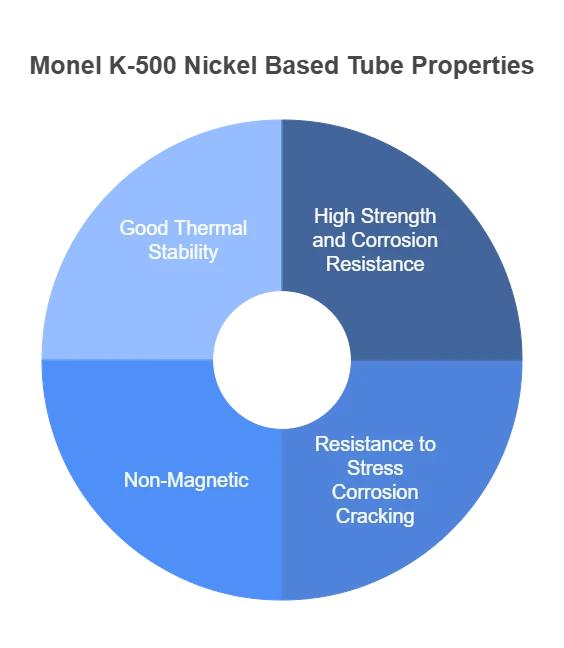 Monel K-500 Nickel Based Tube Properties

Good Thermal Stability

High Strength and Corrosion Resistance

Non-Magnetic

Resistance to Stress Corrosion Cracking